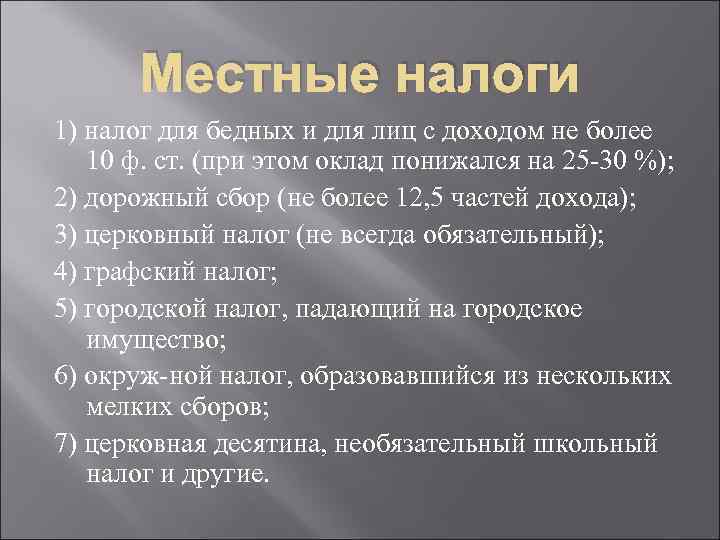 Местные налоги

1) налог для бедных и для лиц с доходом не более 10 ф. ст. (при этом оклад понижался на 25-30 %);

2) дорожный сбор (не более 12,5 частей дохода);

3) церковный налог (не всегда обязательный);

4) графский налог;

5) городской налог, падающий на городское имущество;

6) окруж-ной налог, образовавшийся из нескольких мелких сборов;

7) церковная десятина, необязательный школьный налог и другие.